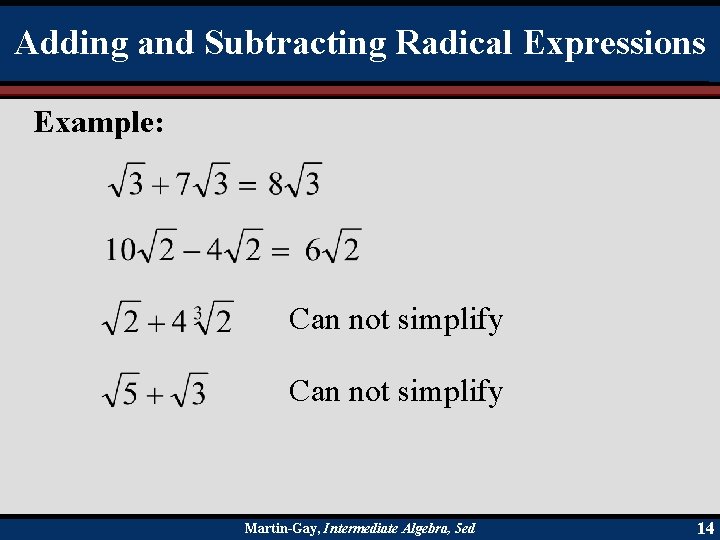 Adding and Subtracting Radical Expressions

Example:

$\sqrt{3} + 7\sqrt{3} = 8\sqrt{3}$

$10\sqrt{2} - 4\sqrt{2} = 6\sqrt{2}$

$\sqrt{2} + 4\sqrt[3]{2}$ Can not simplify

$\sqrt{5} + \sqrt{3}$ Can not simplify

Martin-Gay, Intermediate Algebra, 5ed

14